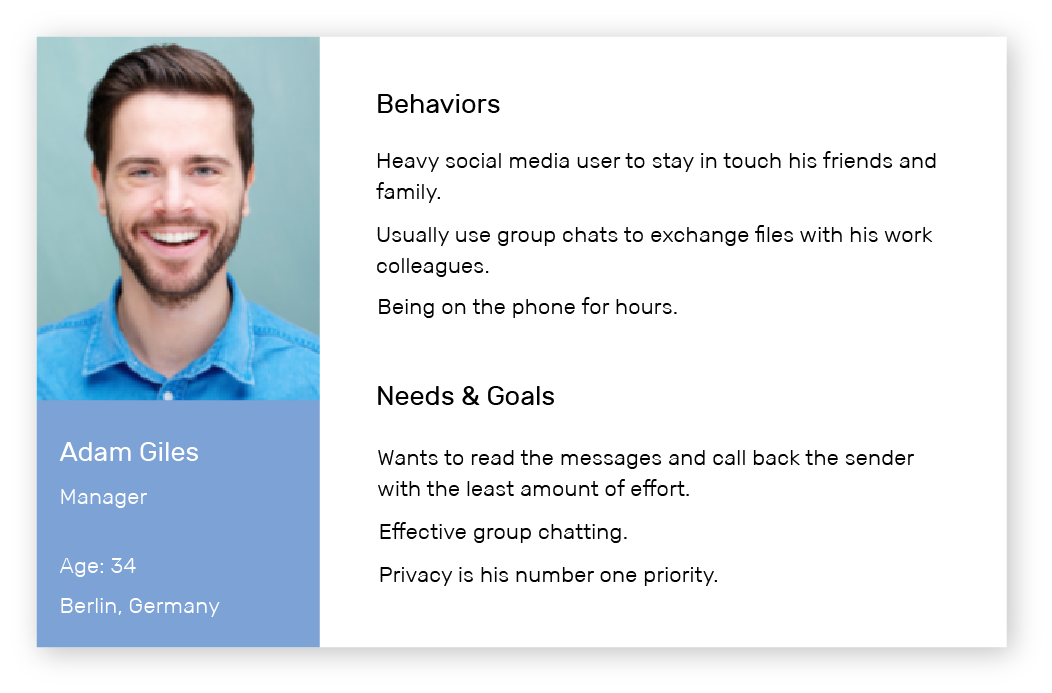 Adam Giles

Manager

Age: 34

Berlin, Germany

Behaviors

Heavy social media user to stay in touch his friends and family.

Usually use group chats to exchange files with his work colleagues.

Being on the phone for hours.

Needs & Goals

Wants to read the messages and call back the sender with the least amount of effort.

Effective group chatting.

Privacy is his number one priority.